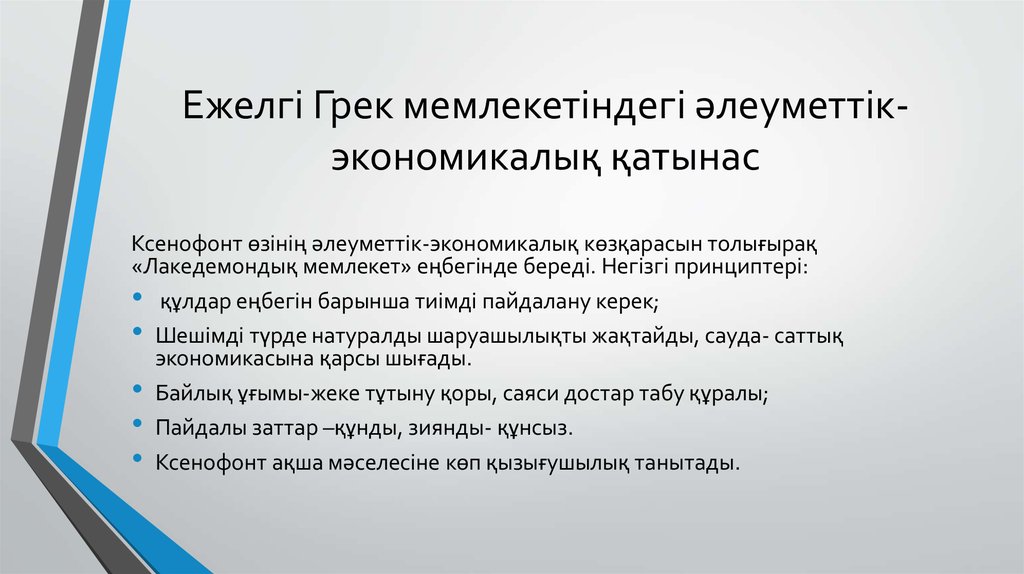 Ежелгі Грек мемлекетіндегі әлеуметтік-экономикалық қатынас

Ксенофонт өзінің әлеуметтік-экономикалық көзқарасын толығырақ «Лакедемондық мемлекет» еңбегінде береді. Негізгі принциптері:

• құлдар еңбегін барынша тиімді пайдалану керек;
• Шешімді түрде натуралды шаруашылықты жақтайды, сауда- саттық экономикасына қарсы шығады.
• Байлық ұғымы-жеке тұтыну қоры, саяси достар табу құралы;
• Пайдалы заттар –құнды, зиянды- құнсыз.
• Ксенофонт ақша мәселесіне көп қызығушылық танытады.